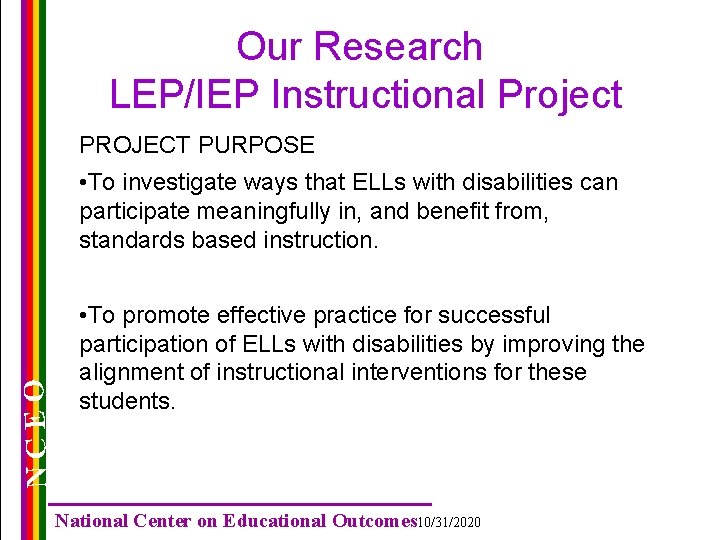 Our Research
LEP/IEP Instructional Project

PROJECT PURPOSE

•To investigate ways that ELLs with disabilities can participate meaningfully in, and benefit from, standards based instruction.

•To promote effective practice for successful participation of ELLs with disabilities by improving the alignment of instructional interventions for these students.

NCEO

National Center on Educational Outcomes 10/31/2020